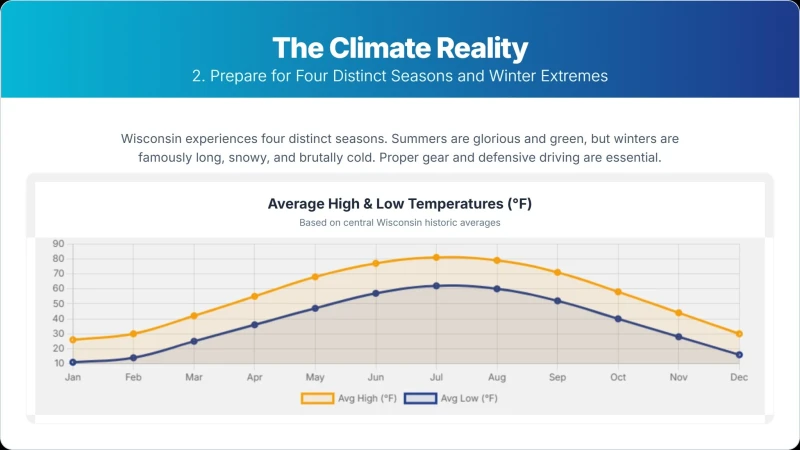 The Climate Reality

2. Prepare for Four Distinct Seasons and Winter Extremes

Wisconsin experiences four distinct seasons. Summers are glorious and green, but winters are famously long, snowy, and brutally cold. Proper gear and defensive driving are essential.

Average High & Low Temperatures (°F)

Based on central Wisconsin historic averages

90
80
70
60
50
40
30
20
10

Jan Feb Mar Apr May Jun Jul Aug Sep Oct Nov Dec

Avg High (°F) Avg Low (°F)